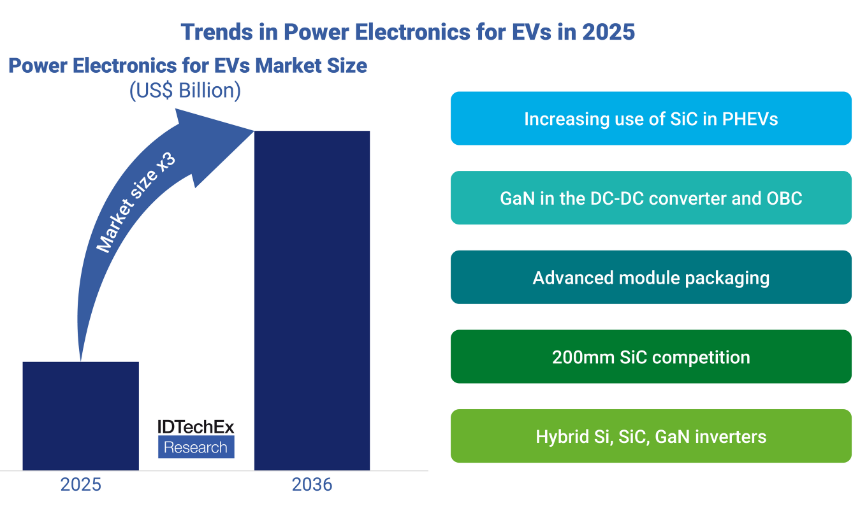 Trends in Power Electronics for EVs in 2025

Power Electronics for EVs Market Size
(US$ Billion)

Market size x3

IDTechEx
Research

2025

2036

Increasing use of SiC in PHEVs

GaN in the DC-DC converter and OBC

Advanced module packaging

200mm SiC competition

Hybrid Si, SiC, GaN inverters